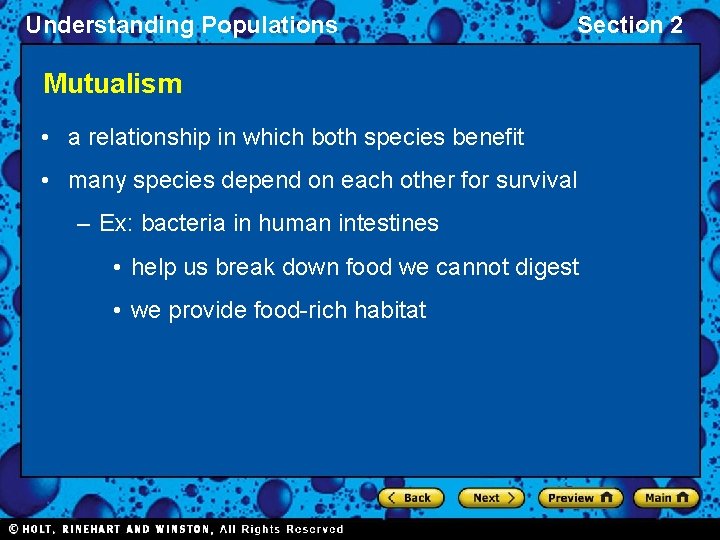 Understanding Populations

Section 2

Mutualism

• a relationship in which both species benefit

• many species depend on each other for survival

– Ex: bacteria in human intestines

• help us break down food we cannot digest

• we provide food-rich habitat

Back

Next

Preview

Main

© HOLT, RINEHART AND WINSTON, All Rights Reserved